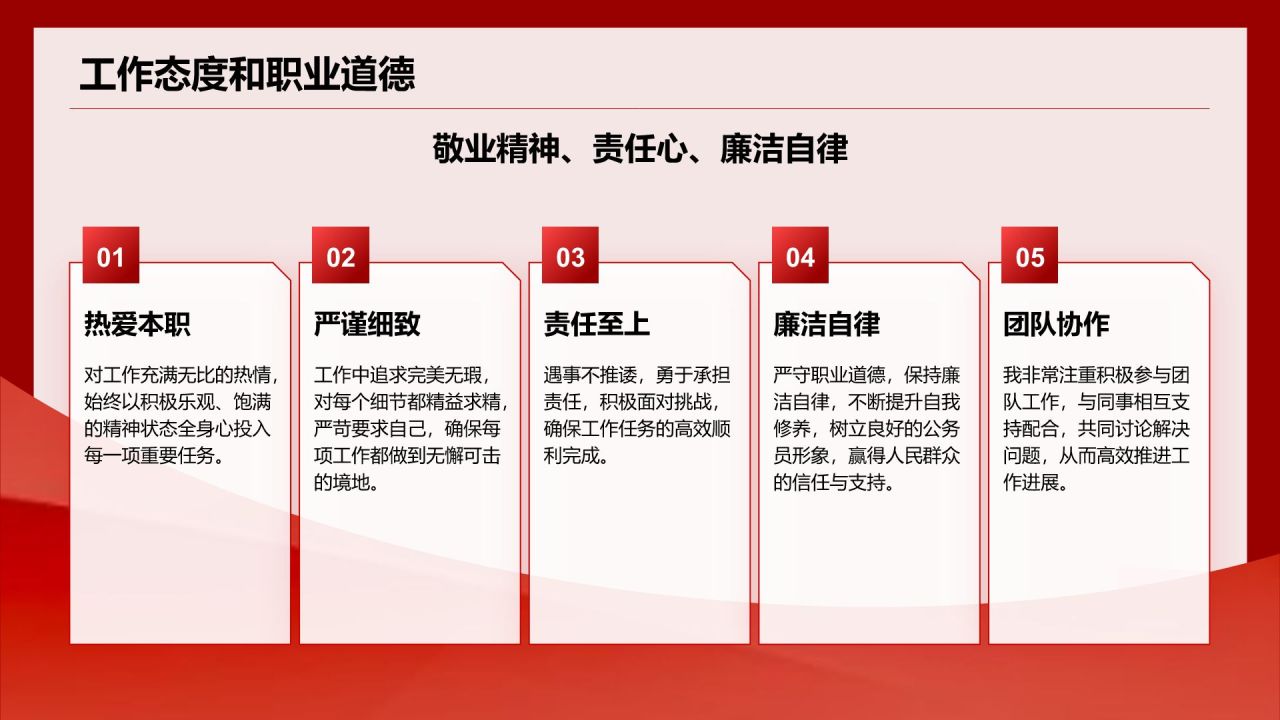 工作态度和职业道德

敬业精神、责任心、廉洁自律

01

热爱本职

对工作充满无比的热情，始终以积极乐观、饱满的精神状态全身心投入每一项重要任务。

02

严谨细致

工作中追求完美无瑕，对每个细节都精益求精，严苛要求自己，确保每项工作都做到无懈可击的境地。

03

责任至上

遇事不推诿，勇于承担责任，积极面对挑战，确保工作任务的高效顺利完成。

04

廉洁自律

严守职业道德，保持廉洁自律，不断提升自我修养，树立良好的公务员形象，赢得人民群众的信任与支持。

05

团队协作

我非常注重积极参与团队工作，与同事相互支持配合，共同讨论解决问题，从而高效推进工作进展。